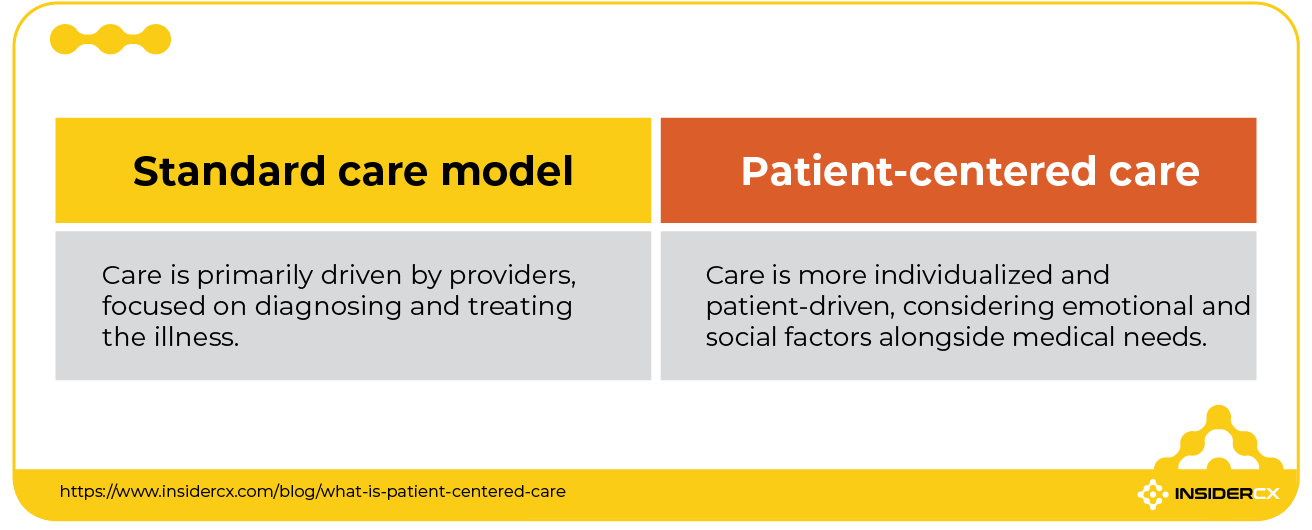 | Standard care model | Patient-centered care |
|---|---|
| Care is primarily driven by providers, focused on diagnosing and treating the illness. | Care is more individualized and patient-driven, considering emotional and social factors alongside medical needs. |

https://www.insidercx.com/blog/what-is-patient-centered-care

INSIDERCX